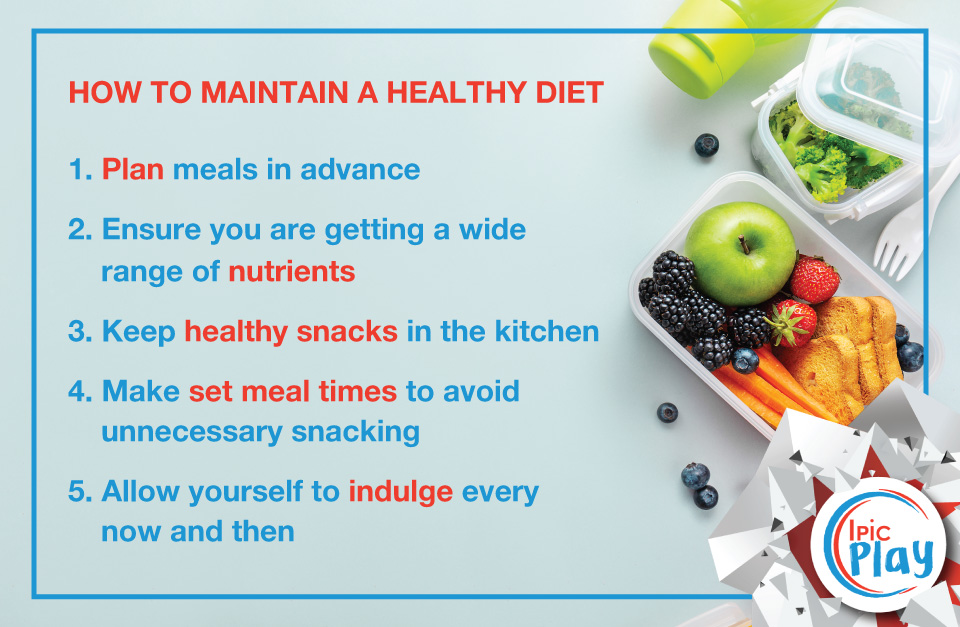 HOW TO MAINTAIN A HEALTHY DIET

1. Plan meals in advance

2. Ensure you are getting a wide range of nutrients

3. Keep healthy snacks in the kitchen

4. Make set meal times to avoid unnecessary snacking

5. Allow yourself to indulge every now and then

Ipic Play